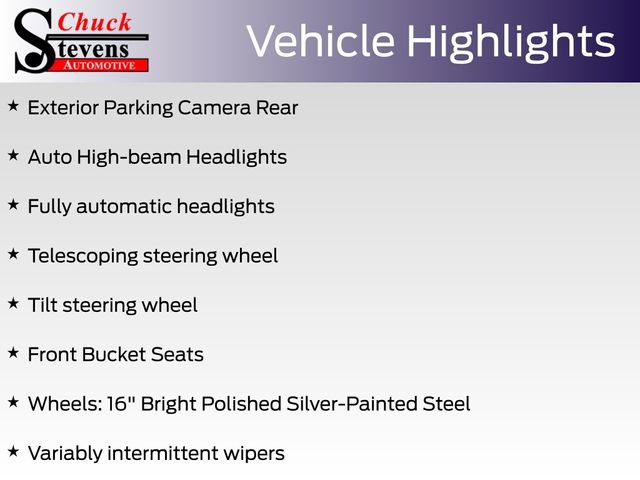 Chuck Stevens AUTOMOTIVE

Vehicle Highlights

★ Exterior Parking Camera Rear

★ Auto High-beam Headlights

★ Fully automatic headlights

★ Telescoping steering wheel

★ Tilt steering wheel

★ Front Bucket Seats

★ Wheels: 16" Bright Polished Silver-Painted Steel

★ Variably intermittent wipers